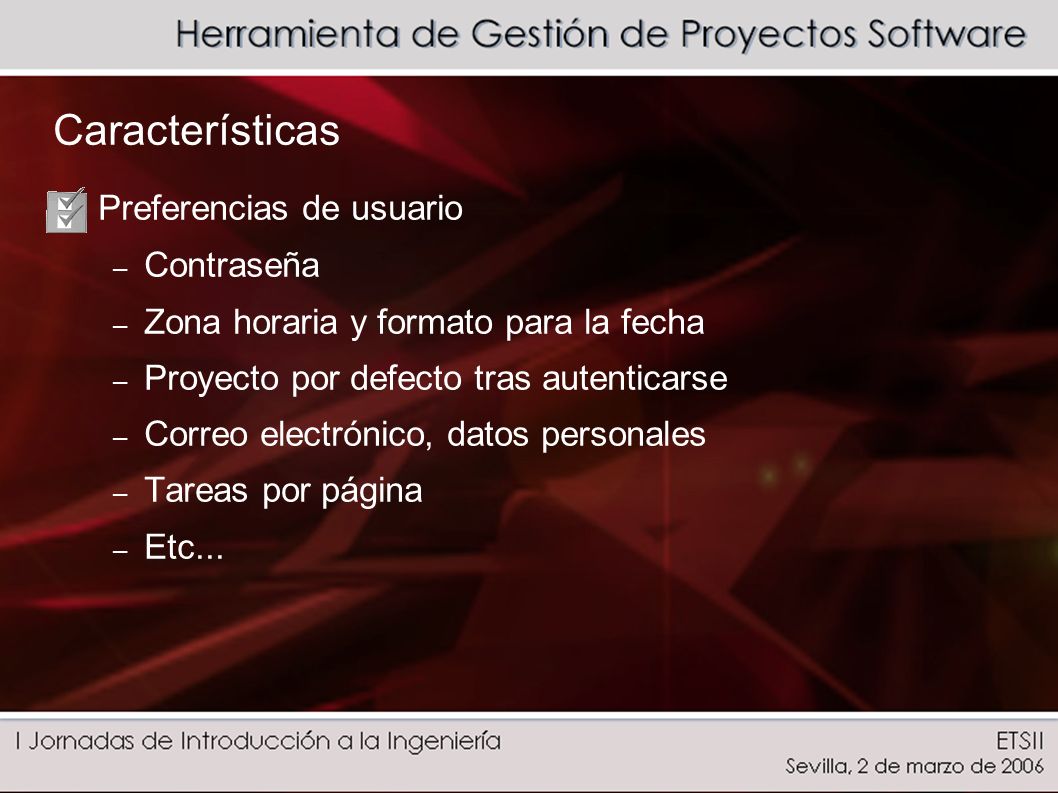 Herramienta de Gestión de Proyectos Software

Características

Preferencias de usuario

– Contraseña
– Zona horaria y formato para la fecha
– Proyecto por defecto tras autenticarse
– Correo electrónico, datos personales
– Tareas por página
– Etc...

I Jornadas de Introducción a la Ingeniería

ETSII
Sevilla, 2 de marzo de 2006